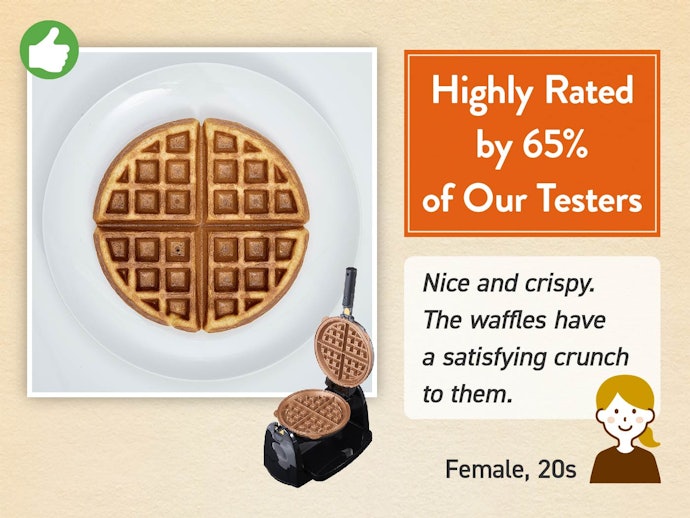 Highly Rated by 65% of Our Testers

Nice and crispy. The waffles have a satisfying crunch to them.

Female, 20s